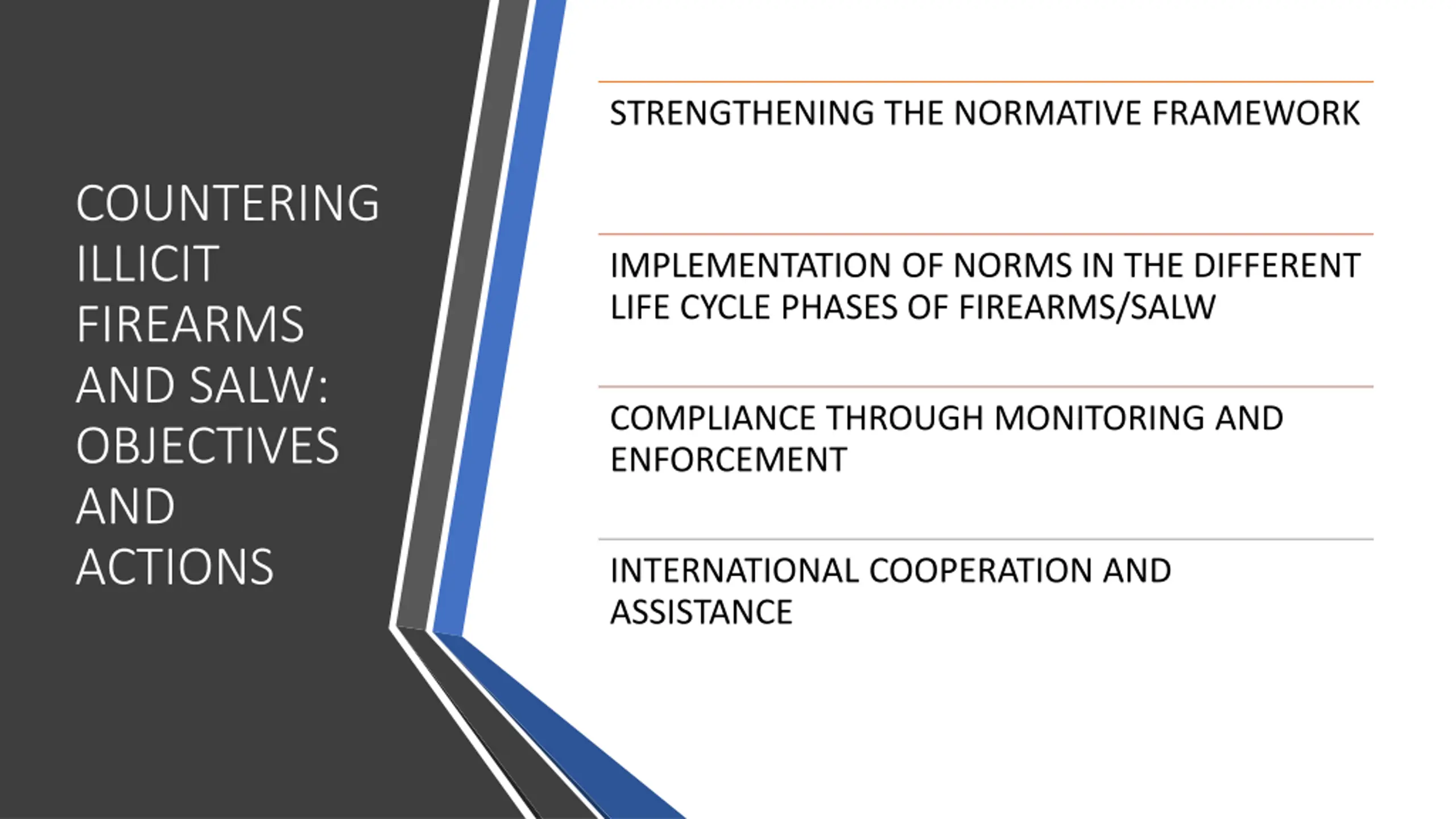 COUNTERING ILLICIT FIREARMS AND SALW: OBJECTIVES AND ACTIONS

STRENGTHENING THE NORMATIVE FRAMEWORK

IMPLEMENTATION OF NORMS IN THE DIFFERENT LIFE CYCLE PHASES OF FIREARMS/SALW

COMPLIANCE THROUGH MONITORING AND ENFORCEMENT

INTERNATIONAL COOPERATION AND ASSISTANCE